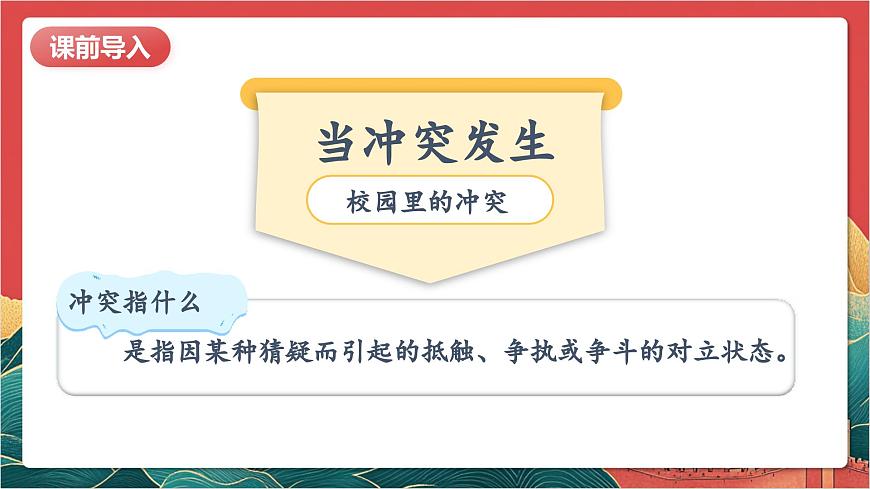 课前导入

当冲突发生

校园里的冲突

冲突指什么

是指因某种猜疑而引起的抵触、争执或争斗的对立状态。